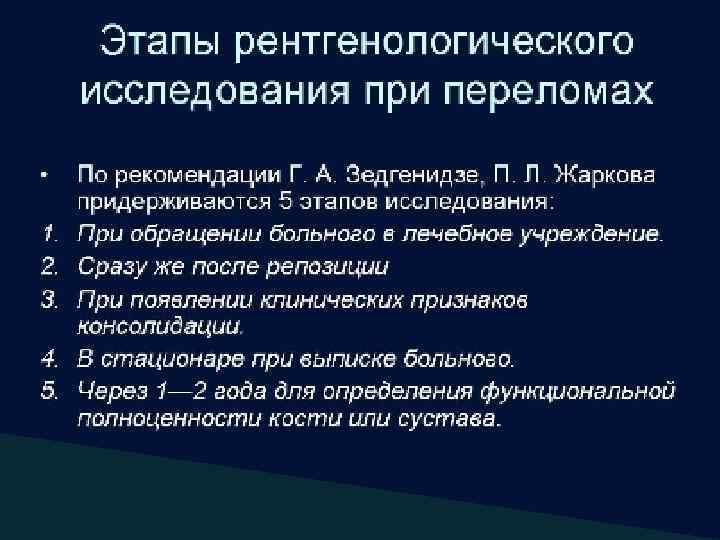 Этапы рентгенологического исследования при переломах

• По рекомендации Г. А. Зедгенидзе, П. Л. Жаркова придерживаются 5 этапов исследования:

1. При обращении больного в лечебное учреждение.
2. Сразу же после репозиции
3. При появлении клинических признаков консолидации.
4. В стационаре при выписке больного.
5. Через 1—2 года для определения функциональной полноценности кости или сустава.